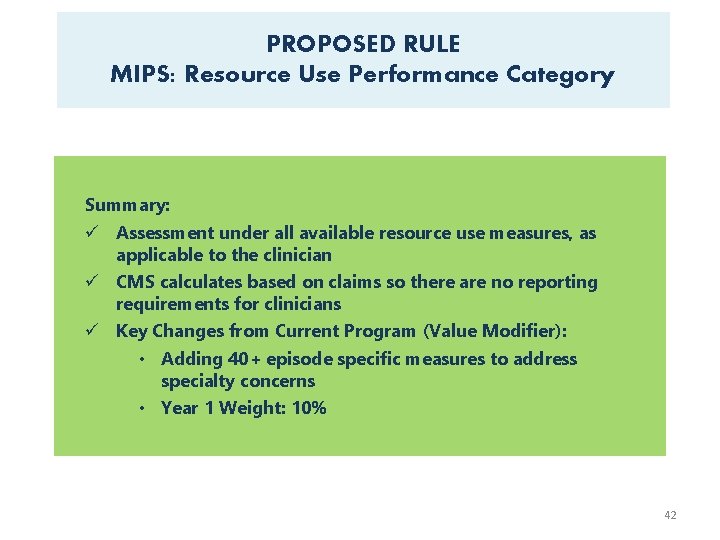 PROPOSED RULE
MIPS: Resource Use Performance Category

Summary:
✓ Assessment under all available resource use measures, as applicable to the clinician
✓ CMS calculates based on claims so there are no reporting requirements for clinicians
✓ Key Changes from Current Program (Value Modifier):
• Adding 40+ episode specific measures to address specialty concerns
• Year 1 Weight: 10%

42